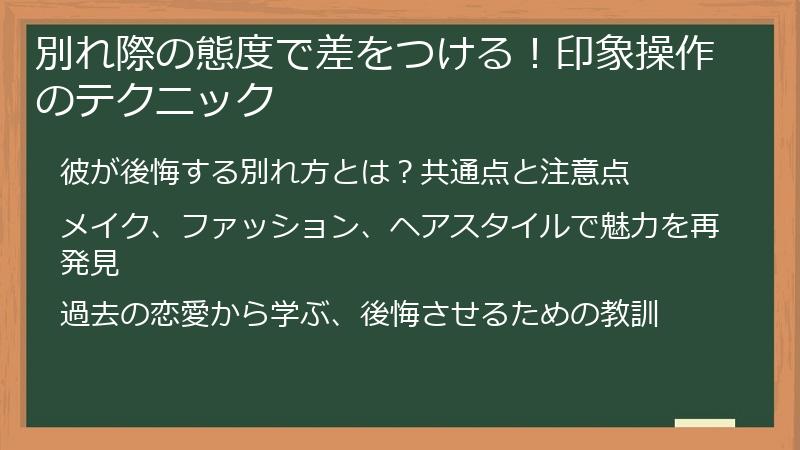 別れ際の態度で差をつける！印象操作のテクニック

彼が後悔する別れ方とは？共通点と注意点

メイク、ファッション、ヘアスタイルで魅力を再発見

過去の恋愛から学ぶ、後悔させるための教訓